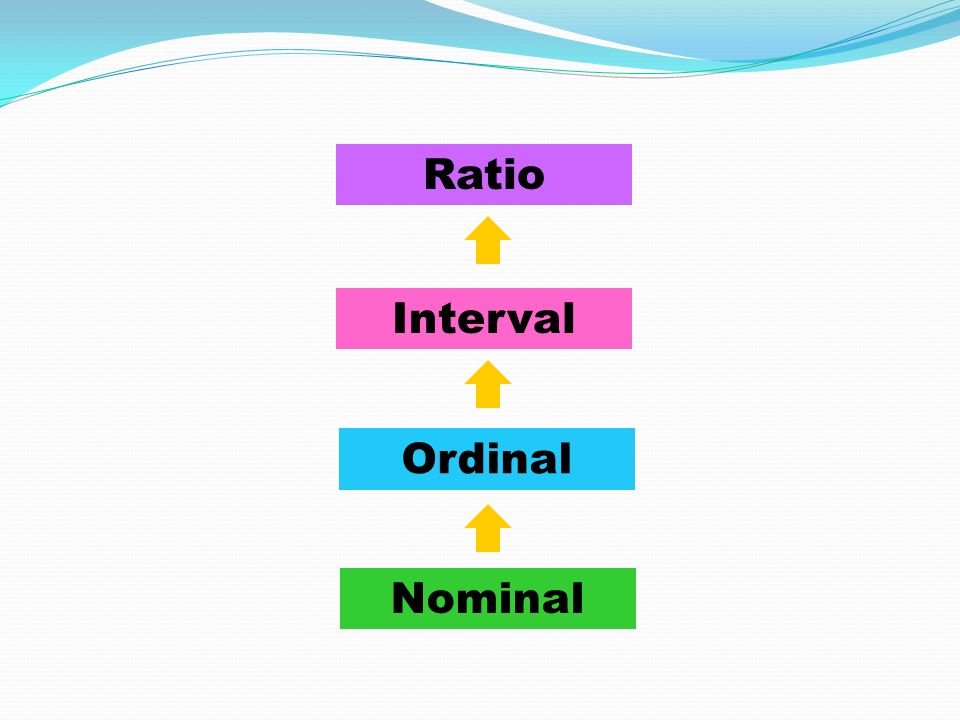 Ratio

Interval

Ordinal

Nominal